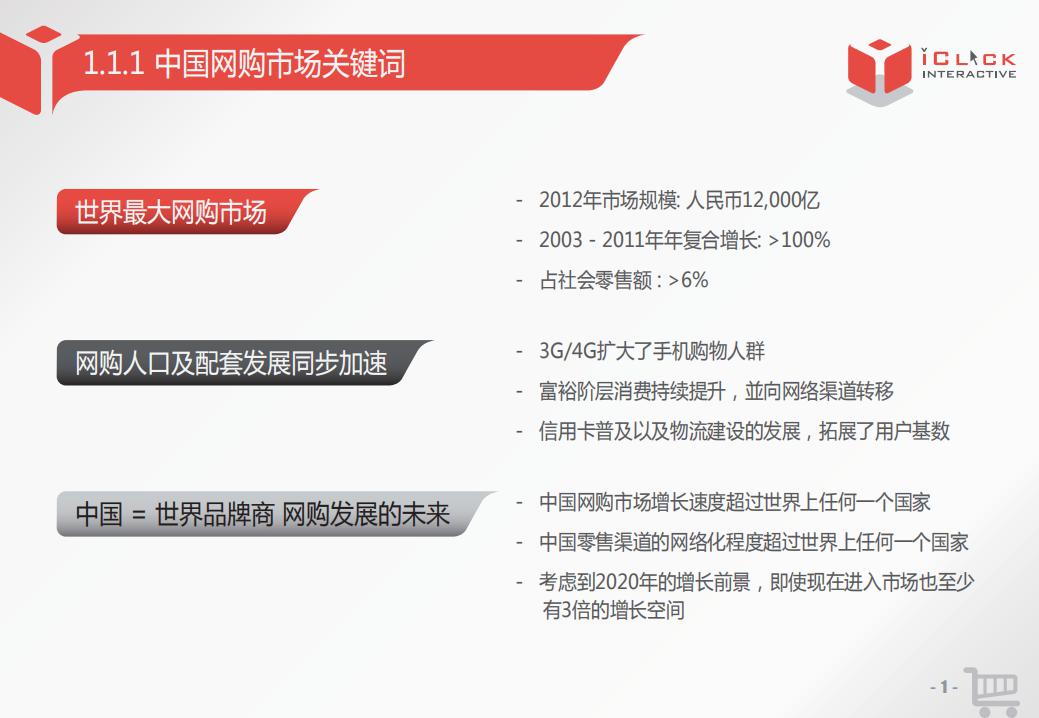 1.1.1 中国网购市场关键词

iCLICK INTERACTIVE

世界最大网购市场

- 2012年市场规模: 人民币12,000亿
- 2003 - 2011年年复合增长: >100%
- 占社会零售额 : >6%

网购人口及配套发展同步加速

- 3G/4G扩大了手机购物人群
- 富裕阶层消费持续提升，並向网络渠道转移
- 信用卡普及以及物流建设的发展，拓展了用户基数

中国 = 世界品牌商 网购发展的未来

- 中国网购市场增长速度超过世界上任何一个国家
- 中国零售渠道的网络化程度超过世界上任何一个国家
- 考虑到2020年的增长前景，即使现在进入市场也至少有3倍的增长空间

- 1 -